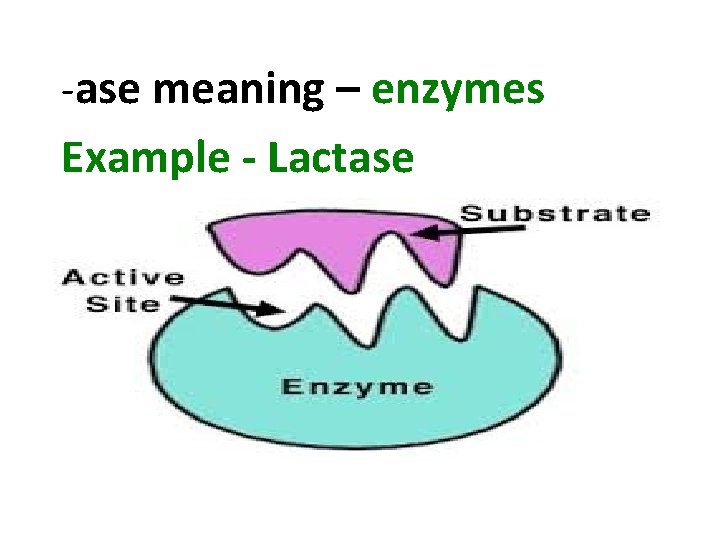 -ase meaning – enzymes

Example - Lactase

Substrate

Active Site

Enzyme